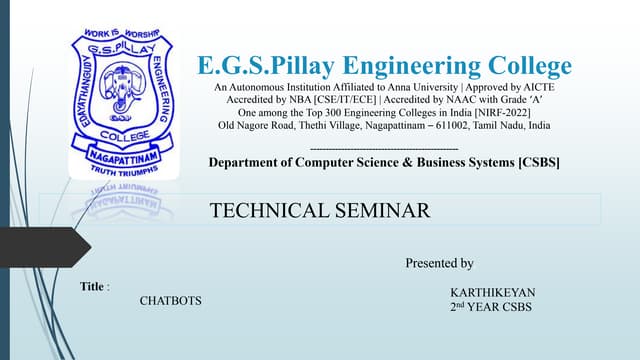 WORK IS WORSHIP
G.S.PILLAY
EDAYATHANGUDY
ENGINEERING
COLLEGE
NAGAPATTINAM
TRUTH TRIUMPHS

E.G.S.Pillay Engineering College
An Autonomous Institution Affiliated to Anna University | Approved by AICTE
Accredited by NBA [CSE/IT/ECE] | Accredited by NAAC with Grade 'A'
One among the Top 300 Engineering Colleges in India [NIRF-2022]
Old Nagore Road, Thethi Village, Nagapattinam – 611002, Tamil Nadu, India

Department of Computer Science & Business Systems [CSBS]

TECHNICAL SEMINAR

Presented by

Title :

CHATBOTS

KARTHIKEYAN
2nd YEAR CSBS